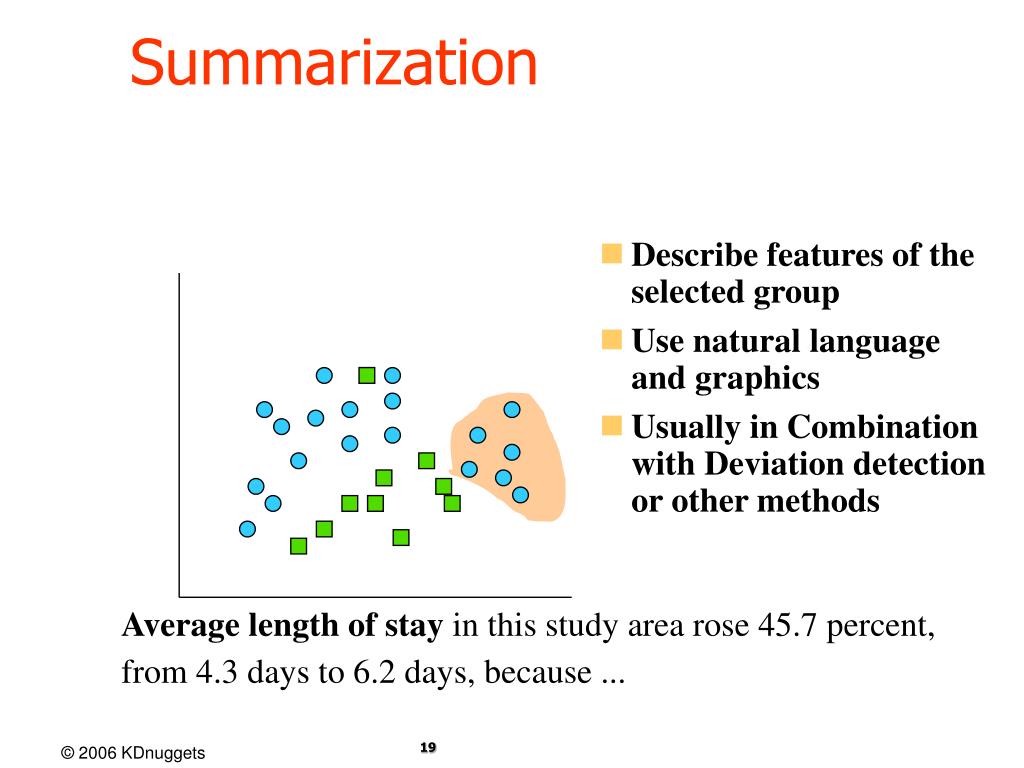 Summarization

Describe features of the selected group

Use natural language and graphics

Usually in Combination with Deviation detection or other methods

Average length of stay in this study area rose 45.7 percent, from 4.3 days to 6.2 days, because ...

© 2006 KDnuggets

19